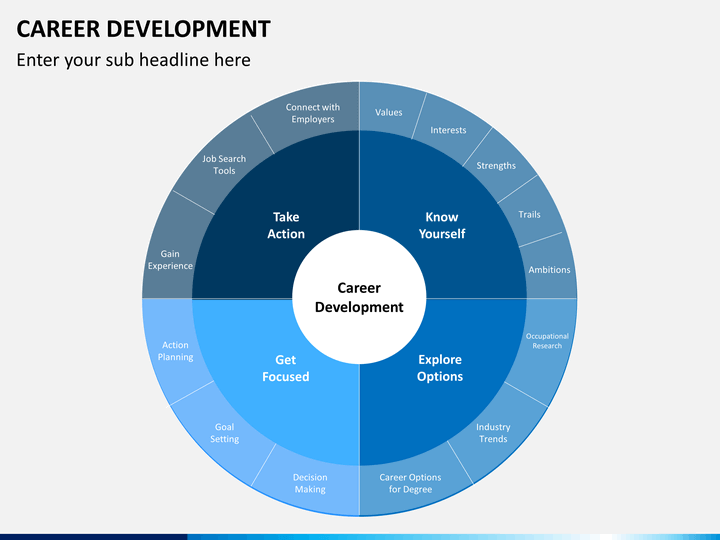 CAREER DEVELOPMENT

Enter your sub headline here

Career Development

Know Yourself

Values

Interests

Strengths

Trails

Ambitions

Explore Options

Occupational Research

Industry Trends

Career Options for Degree

Get Focused

Decision Making

Goal Setting

Action Planning

Take Action

Gain Experience

Job Search Tools

Connect with Employers